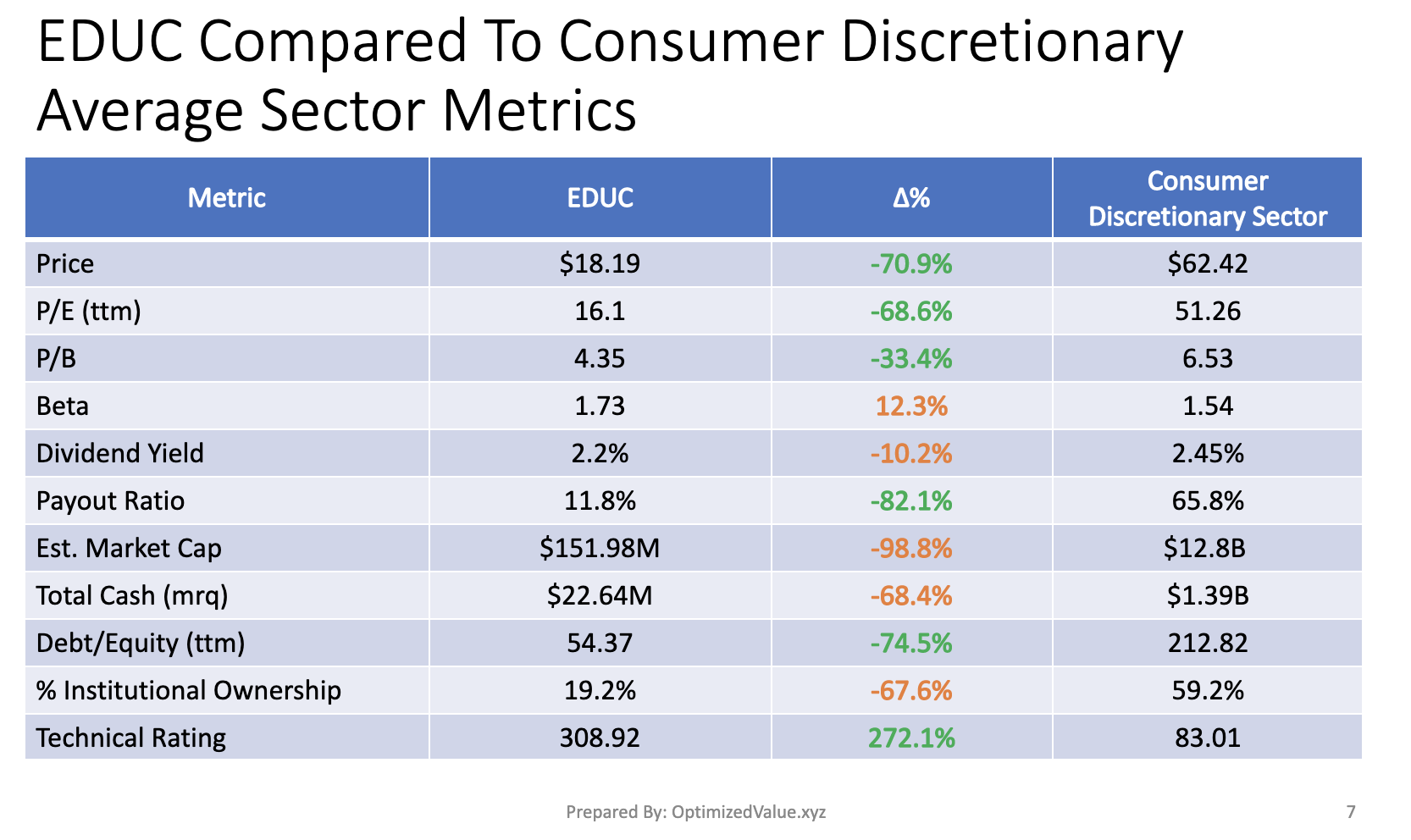 EDUC Compared To Consumer Discretionary Average Sector Metrics

| Metric | EDUC | Δ% | Consumer Discretionary Sector |
|---|---|---|---|
| Price | \$18.19 | -70.9% | \$62.42 |
| P/E (ttm) | 16.1 | -68.6% | 51.26 |
| P/B | 4.35 | -33.4% | 6.53 |
| Beta | 1.73 | 12.3% | 1.54 |
| Dividend Yield | 2.2% | -10.2% | 2.45% |
| Payout Ratio | 11.8% | -82.1% | 65.8% |
| Est. Market Cap | \$151.98M | -98.8% | \$12.8B |
| Total Cash (mrq) | \$22.64M | -68.4% | \$1.39B |
| Debt/Equity (ttm) | 54.37 | -74.5% | 212.82 |
| % Institutional Ownership | 19.2% | -67.6% | 59.2% |
| Technical Rating | 308.92 | 272.1% | 83.01 |

Prepared By: OptimizedValue.xyz

7